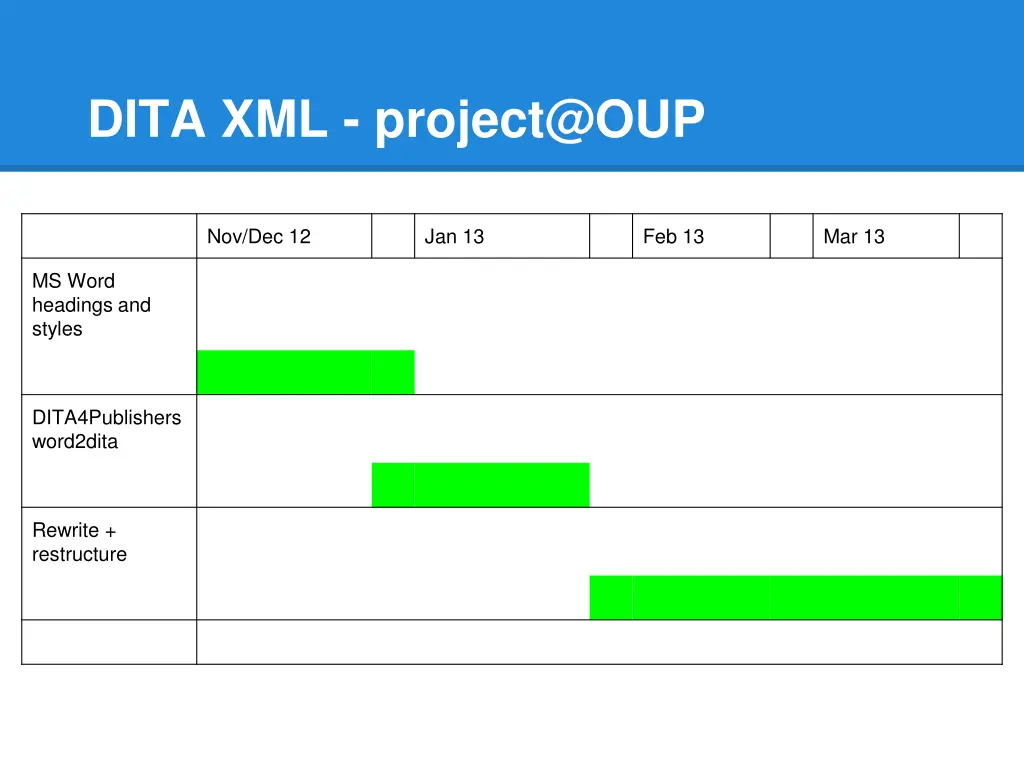 DITA XML - project@OUP

| | Nov/Dec 12 | | Jan 13 | | Feb 13 | | Mar 13 | |
|---|---|---|---|---|---|---|---|---|
| MS Word headings and styles | | | | | | | | |
| DITA4Publishers word2dita | | | | | | | | |
| Rewrite + restructure | | | | | | | | |
| | | | | | | | | |